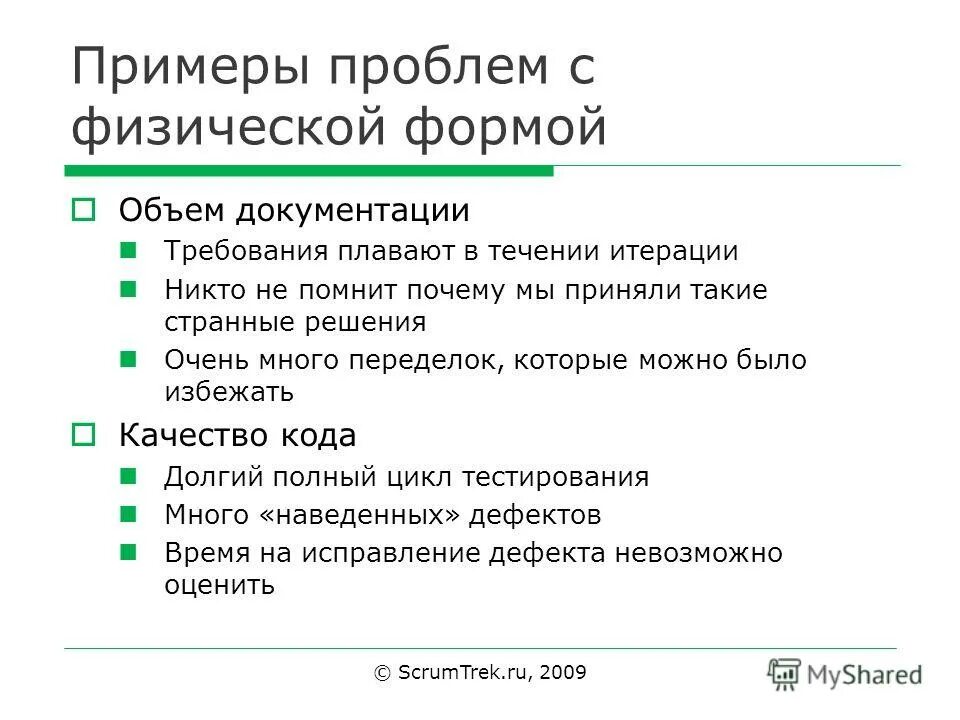 Примеры проблем с физической формой

Объем документации

Требования плавают в течении итерации

Никто не помнит почему мы приняли такие странные решения

Очень много переделок, которые можно было избежать

Качество кода

Долгий полный цикл тестирования

Много «наведенных» дефектов

Время на исправление дефекта невозможно оценить

© ScrumTrek.ru, 2009

MyShared